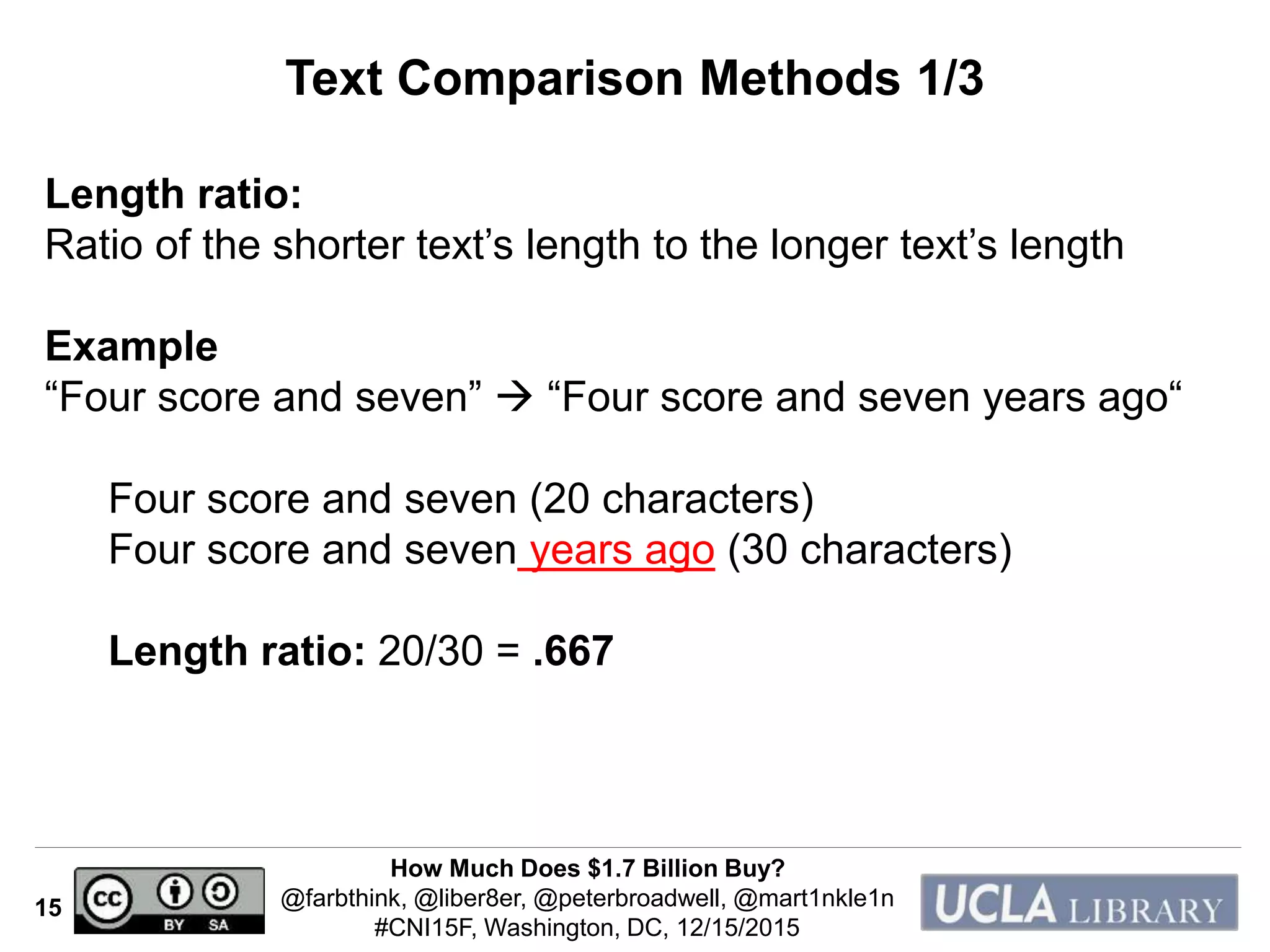 Text Comparison Methods 1/3

Length ratio:
Ratio of the shorter text’s length to the longer text’s length

Example
“Four score and seven” → “Four score and seven years ago“

Four score and seven (20 characters)
Four score and seven years ago (30 characters)

Length ratio: 20/30 = .667

15

cc BY SA

How Much Does $1.7 Billion Buy?
@farbthink, @liber8er, @peterbroadwell, @mart1nkle1n
#CNI15F, Washington, DC, 12/15/2015

UCLA LIBRARY